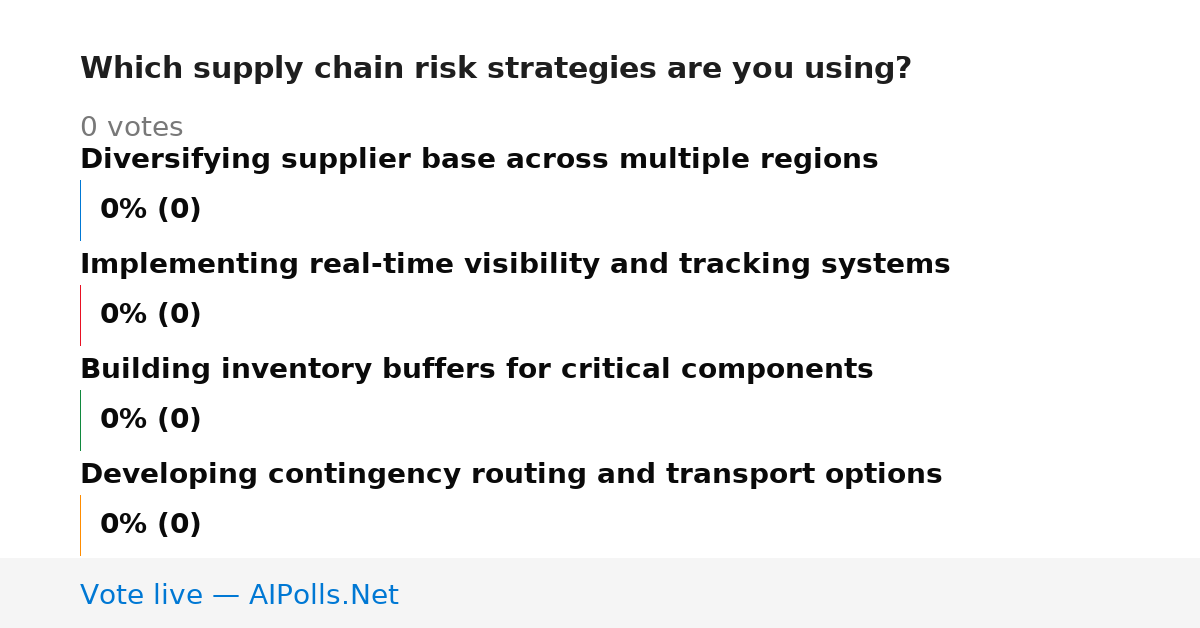 Which supply chain risk strategies are you using?

0 votes

Diversifying supplier base across multiple regions

0% (0)

Implementing real-time visibility and tracking systems

0% (0)

Building inventory buffers for critical components

0% (0)

Developing contingency routing and transport options

0% (0)

Vote live — AIPolls.Net